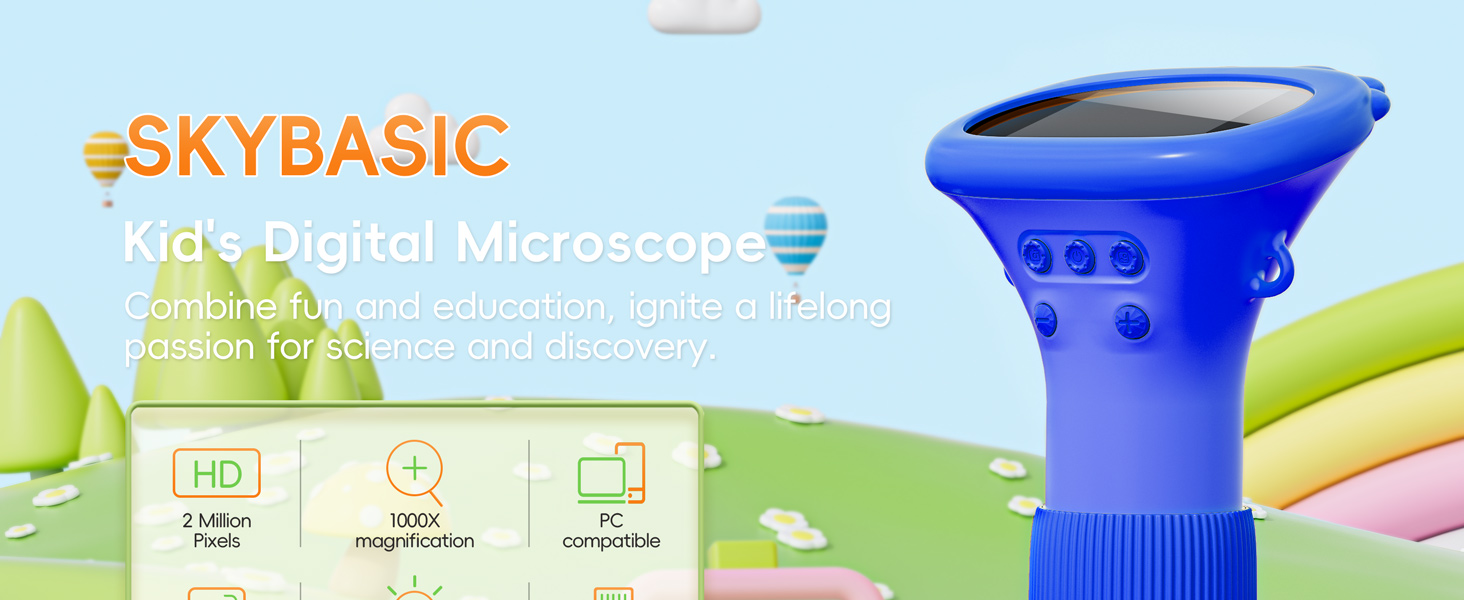 SKYBASIC

Kid's Digital Microscope

Combine fun and education, ignite a lifelong passion for science and discovery.

HD
2 Million Pixels

1000X magnification

PC compatible